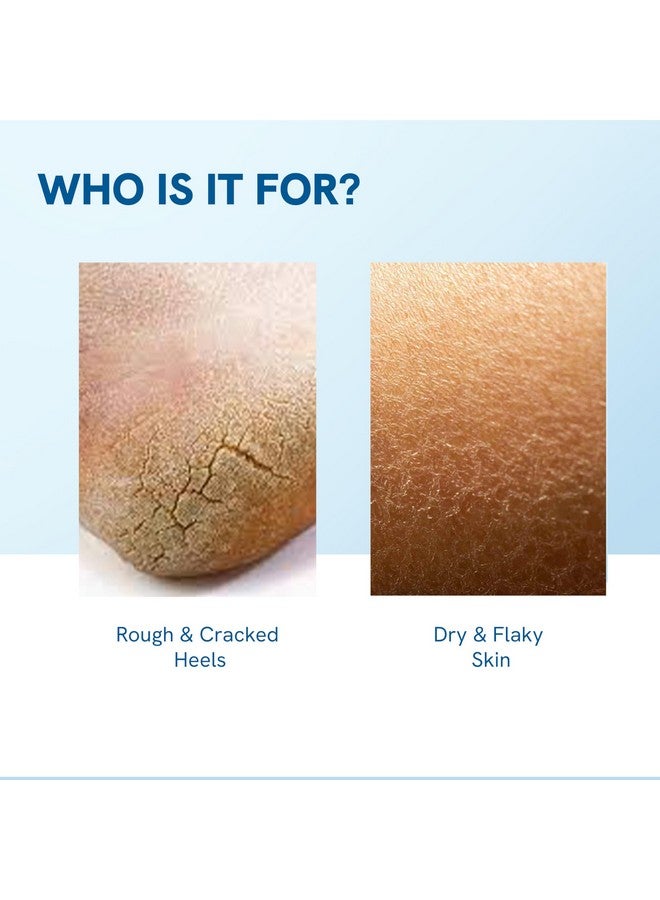 WHO IS IT FOR?

Rough & Cracked Heels

Dry & Flaky Skin